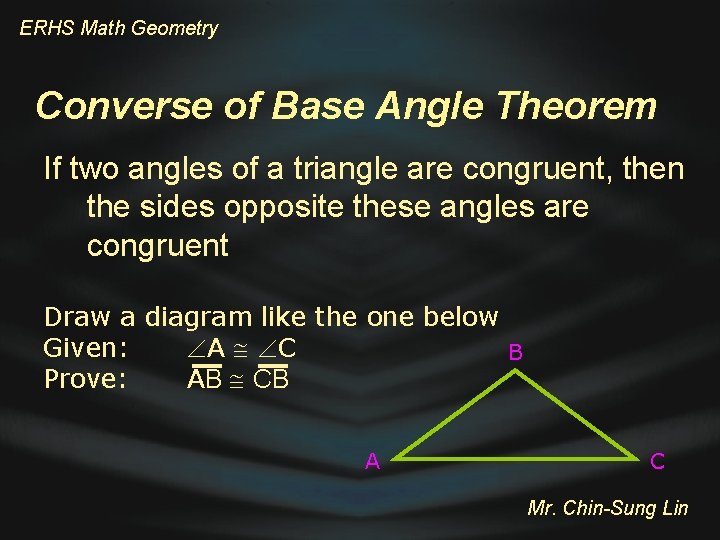 ERHS Math Geometry

Converse of Base Angle Theorem

If two angles of a triangle are congruent, then the sides opposite these angles are congruent

Draw a diagram like the one below
Given: $\angle A \cong \angle C$
Prove: $\overline{AB} \cong \overline{CB}$

B
A
C

Mr. Chin-Sung Lin